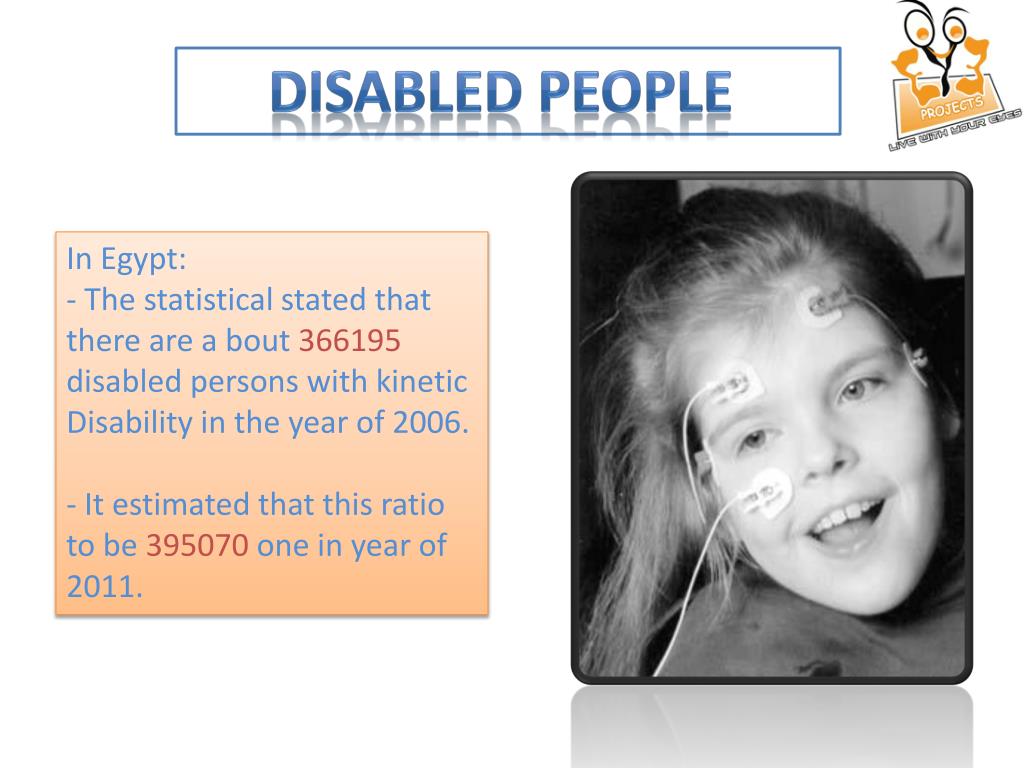 DISABLED PEOPLE

PROJECTS
LIVE WITH YOUR EYES

In Egypt:
- The statistical stated that there are a bout 366195 disabled persons with kinetic Disability in the year of 2006.

- It estimated that this ratio to be 395070 one in year of 2011.